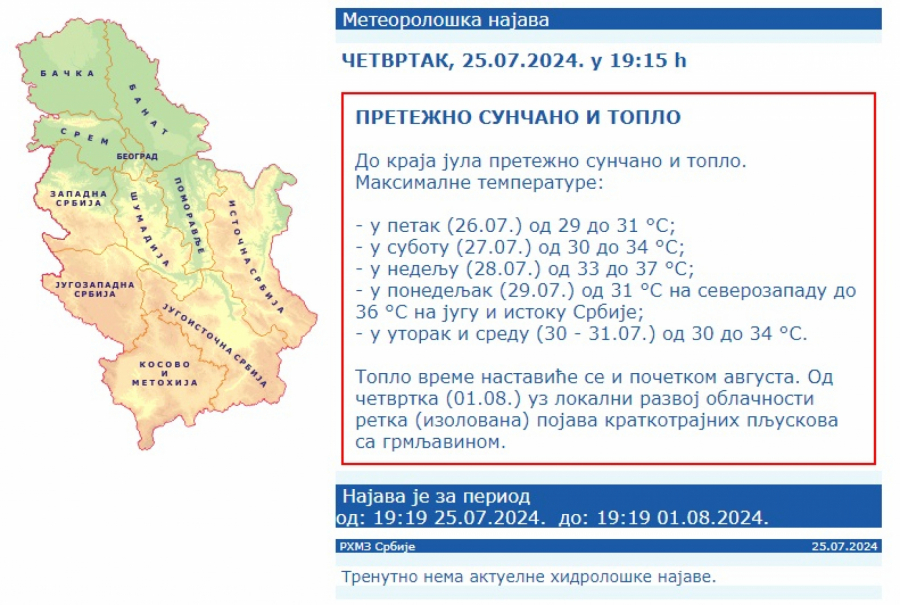 БАЧКА
БАНАТ
СРЕМ
БЕОГРАД
ЗАПАДНА СРБИЈА
ШУМАДИЈА
ПОМОРАВЉЕ
ИСТОЧНА СРБИЈА
ЈУГОЗАПАДНА СРБИЈА
ЈУГОИСТОЧНА СРБИЈА
КОСОВО И МЕТОХИЈА

Метеоролошка најава

ЧЕТВРТАК, 25.07.2024. у 19:15 h

ПРЕТЕЖНО СУНЧАНО И ТОПЛО

До краја јула претежно сунчано и топло. Максималне температуре:

- у петак (26.07.) од 29 до 31 °C;
- у суботу (27.07.) од 30 до 34 °C;
- у недељу (28.07.) од 33 до 37 °C;
- у понедељак (29.07.) од 31 °C на северозападу до 36 °C на југу и истоку Србије;
- у уторак и среду (30 - 31.07.) од 30 до 34 °C.

Топло време наставиће се и почетком августа. Од четвртка (01.08.) уз локални развој облачности ретка (изолована) појава краткотрајних пљускова са грмљавином.

Најава је за период
од: 19:19 25.07.2024. до: 19:19 01.08.2024.

РХМЗ Србије
25.07.2024

Тренутно нема актуелне хидролошке најаве.